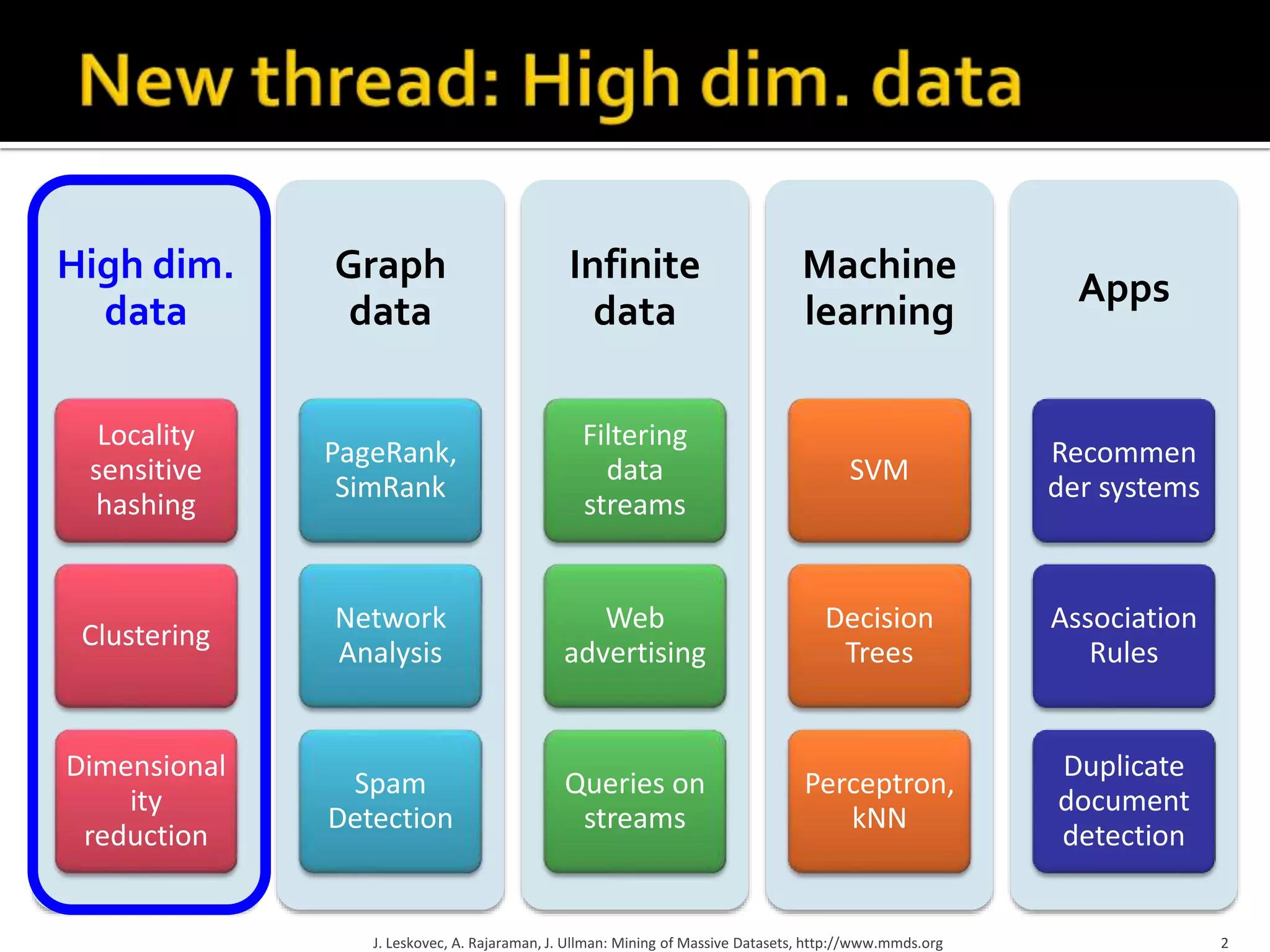 New thread: High dim. data

High dim. data

Locality sensitive hashing

Clustering

Dimensional ity reduction

Graph data

PageRank, SimRank

Network Analysis

Spam Detection

Infinite data

Filtering data streams

Web advertising

Queries on streams

Machine learning

SVM

Decision Trees

Perceptron, kNN

Apps

Recommen der systems

Association Rules

Duplicate document detection

J. Leskovec, A. Rajaraman, J. Ullman: Mining of Massive Datasets, http://www.mmds.org

2